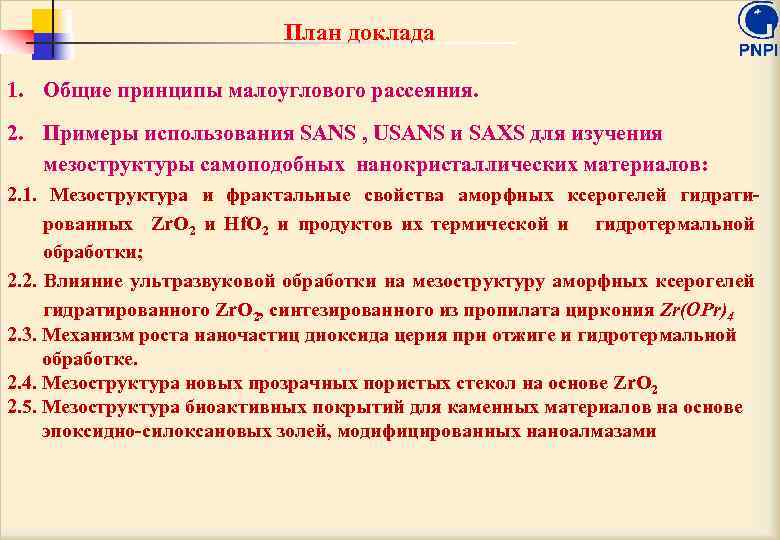 План доклада

PNPI

1. Общие принципы малоуглового рассеяния.

2. Примеры использования SANS , USANS и SAXS для изучения мезоструктуры самоподобных нанокристаллических материалов:

2.1. Мезоструктура и фрактальные свойства аморфных ксерогелей гидратированных $ZrO_2$ и $HfO_2$ и продуктов их термической и гидротермальной обработки;

2.2. Влияние ультразвуковой обработки на мезоструктуру аморфных ксерогелей гидратированного $ZrO_2$, синтезированного из пропилата циркония $Zr(OPr)_4$

2.3. Механизм роста наночастиц диоксида церия при отжиге и гидротермальной обработке.

2.4. Мезоструктура новых прозрачных пористых стекол на основе $ZrO_2$

2.5. Мезоструктура биоактивных покрытий для каменных материалов на основе эпоксидно-силоксановых золей, модифицированных наноалмазами